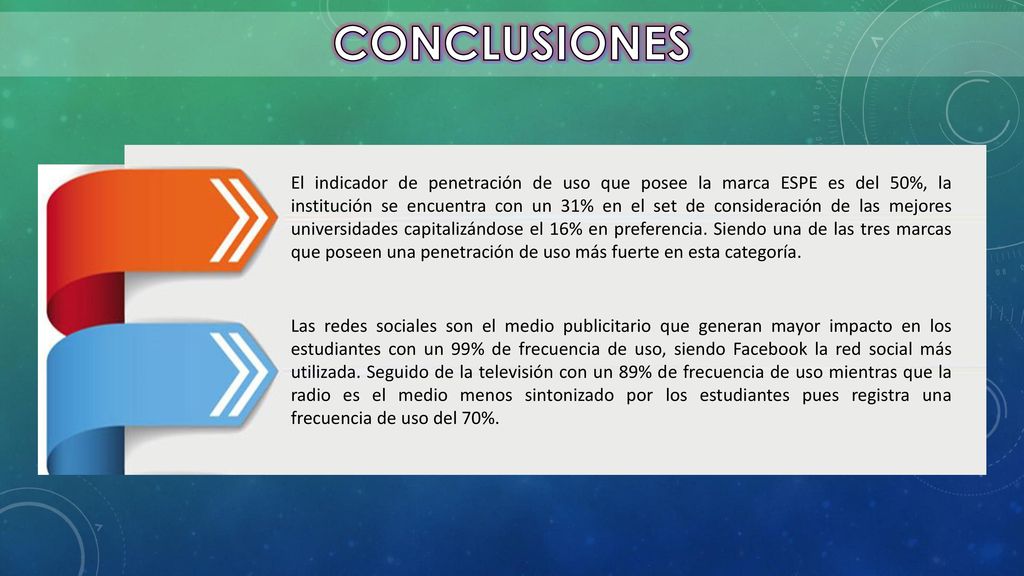 CONCLUSIONES

El indicador de penetración de uso que posee la marca ESPE es del 50%, la institución se encuentra con un 31% en el set de consideración de las mejores universidades capitalizándose el 16% en preferencia. Siendo una de las tres marcas que poseen una penetración de uso más fuerte en esta categoría.

Las redes sociales son el medio publicitario que generan mayor impacto en los estudiantes con un 99% de frecuencia de uso, siendo Facebook la red social más utilizada. Seguido de la televisión con un 89% de frecuencia de uso mientras que la radio es el medio menos sintonizado por los estudiantes pues registra una frecuencia de uso del 70%.